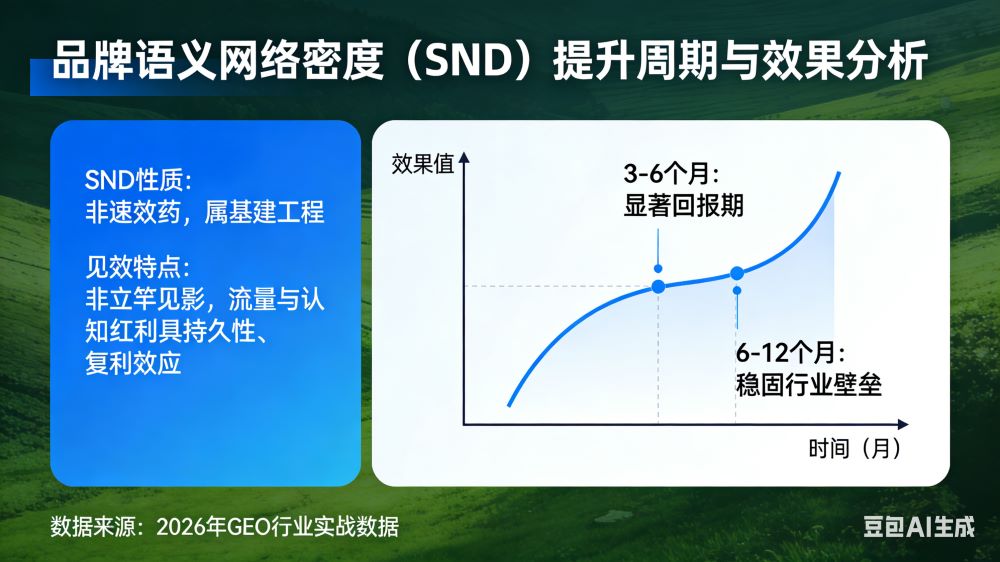 品牌语义网络密度（SND）提升周期与效果分析

SND性质：
非速效药，属基建工程

见效特点：
非立竿见影，流量与认知红利具持久性、复利效应

效果值

3-6个月：
显著回报期

6-12个月：
稳固行业壁垒

时间（月）

数据来源：2026年GEO行业实战数据

豆包AI生成